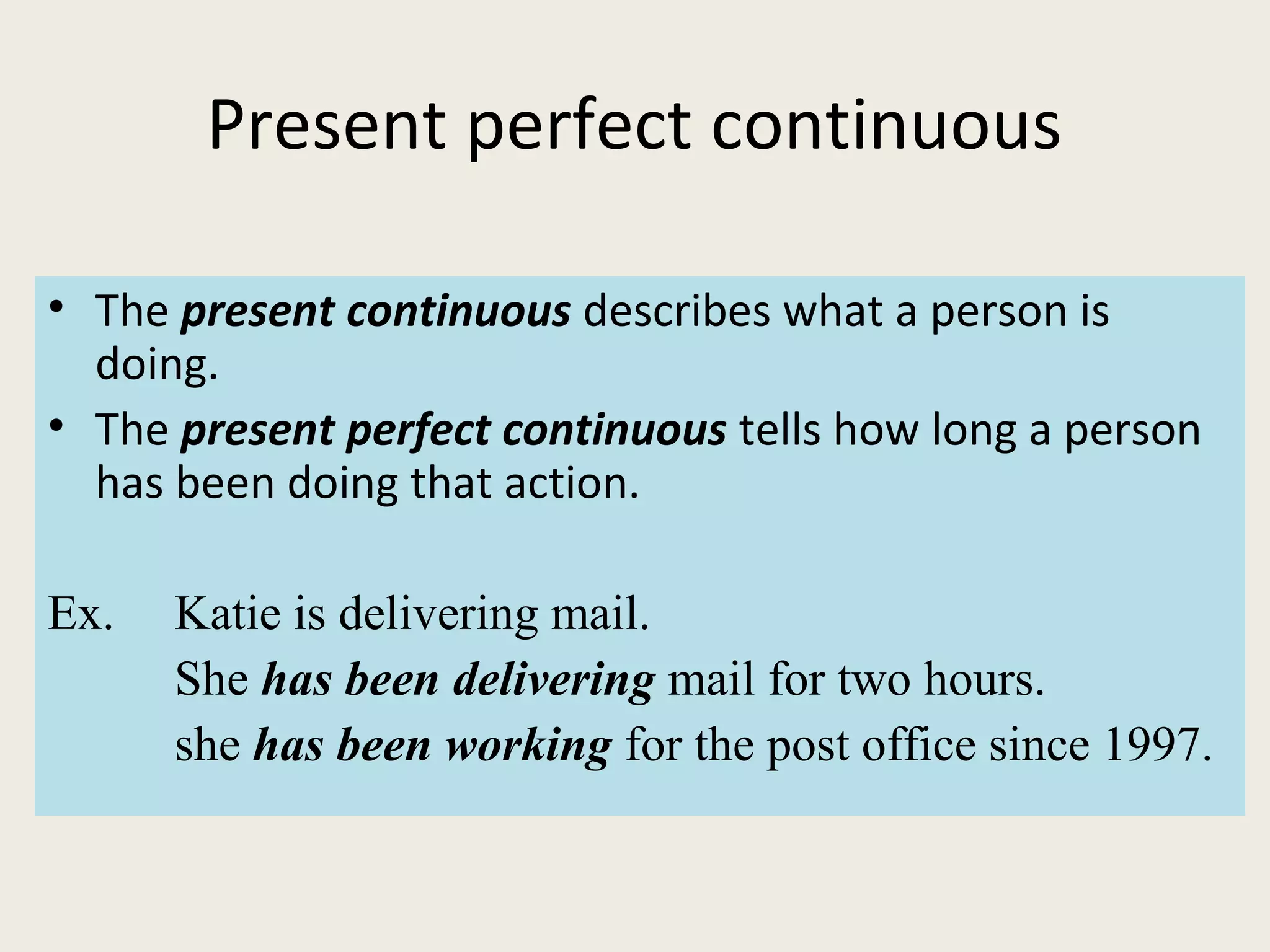 Present perfect continuous

• The present continuous describes what a person is doing.
• The present perfect continuous tells how long a person has been doing that action.

Ex. Katie is delivering mail.
She has been delivering mail for two hours.
she has been working for the post office since 1997.